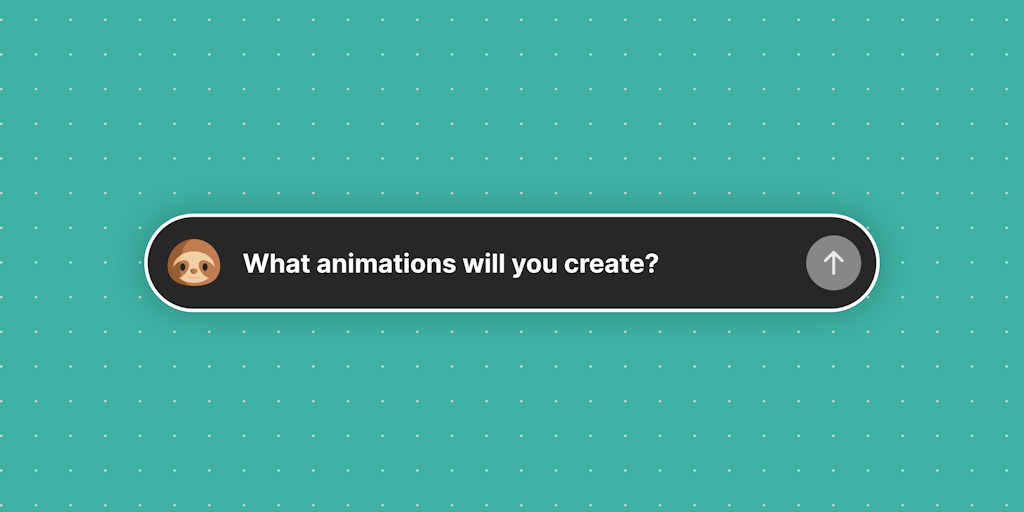 What animations will you create?